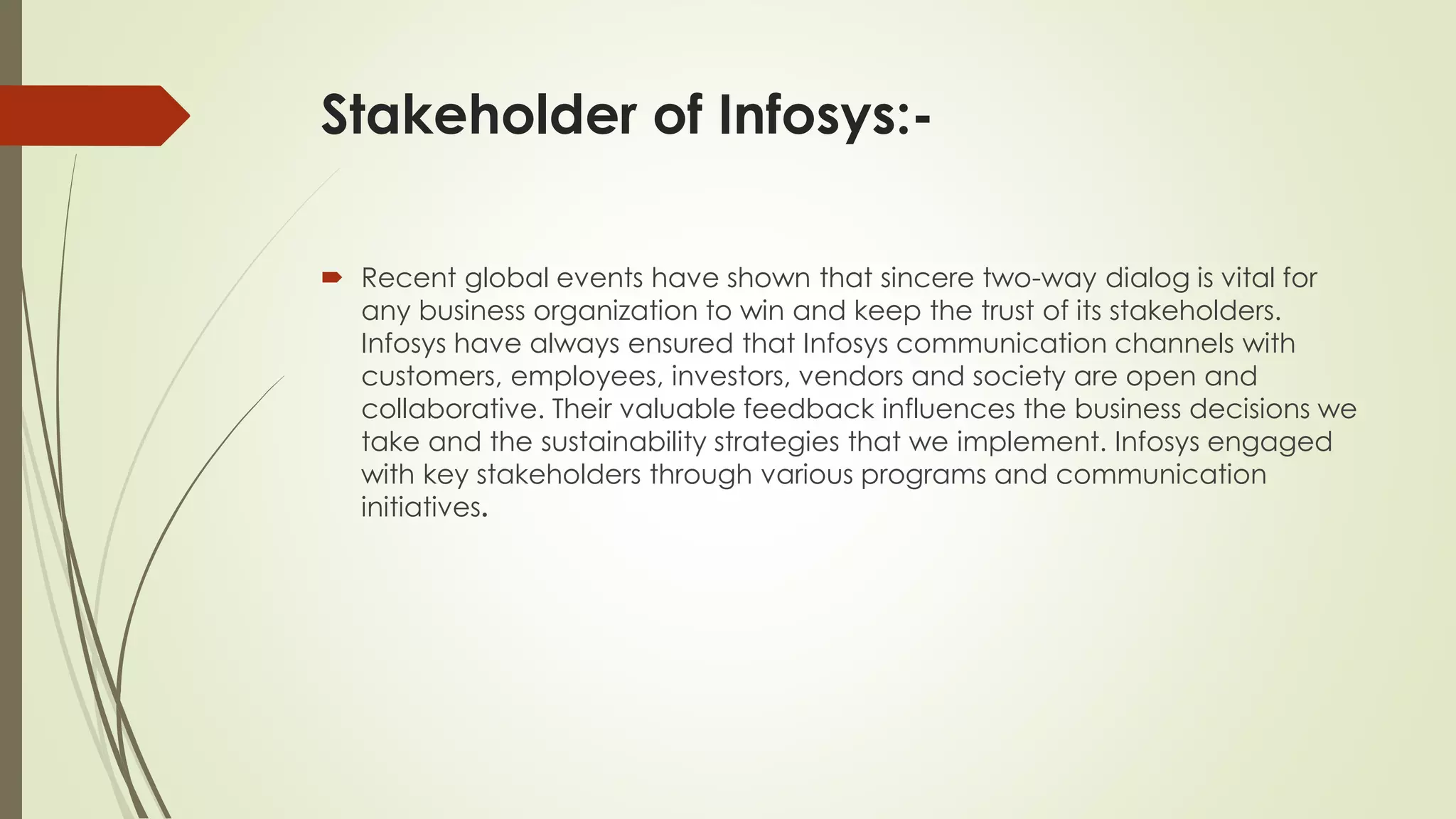 Stakeholder of Infosys:-

Recent global events have shown that sincere two-way dialog is vital for any business organization to win and keep the trust of its stakeholders. Infosys have always ensured that Infosys communication channels with customers, employees, investors, vendors and society are open and collaborative. Their valuable feedback influences the business decisions we take and the sustainability strategies that we implement. Infosys engaged with key stakeholders through various programs and communication initiatives.